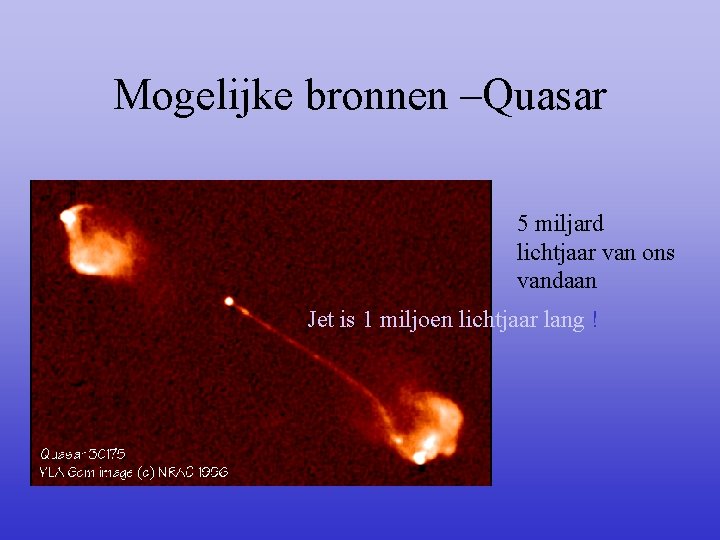 Mogelijke bronnen –Quasar

5 miljard lichtjaar van ons vandaan

Jet is 1 miljoen lichtjaar lang !

Quasar 3C175
VLA 6cm image (c) NRAO 1996